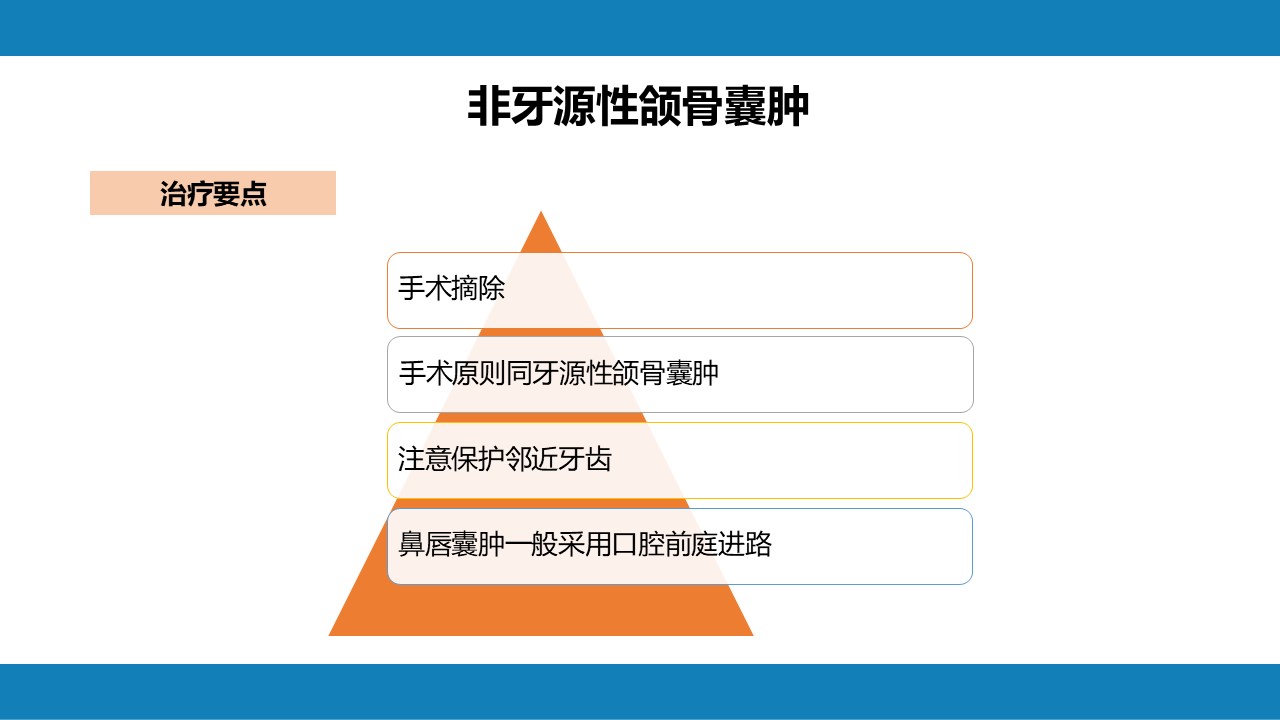 非牙源性颌骨囊肿

治疗要点

手术摘除

手术原则同牙源性颌骨囊肿

注意保护邻近牙齿

鼻唇囊肿一般采用口腔前庭进路